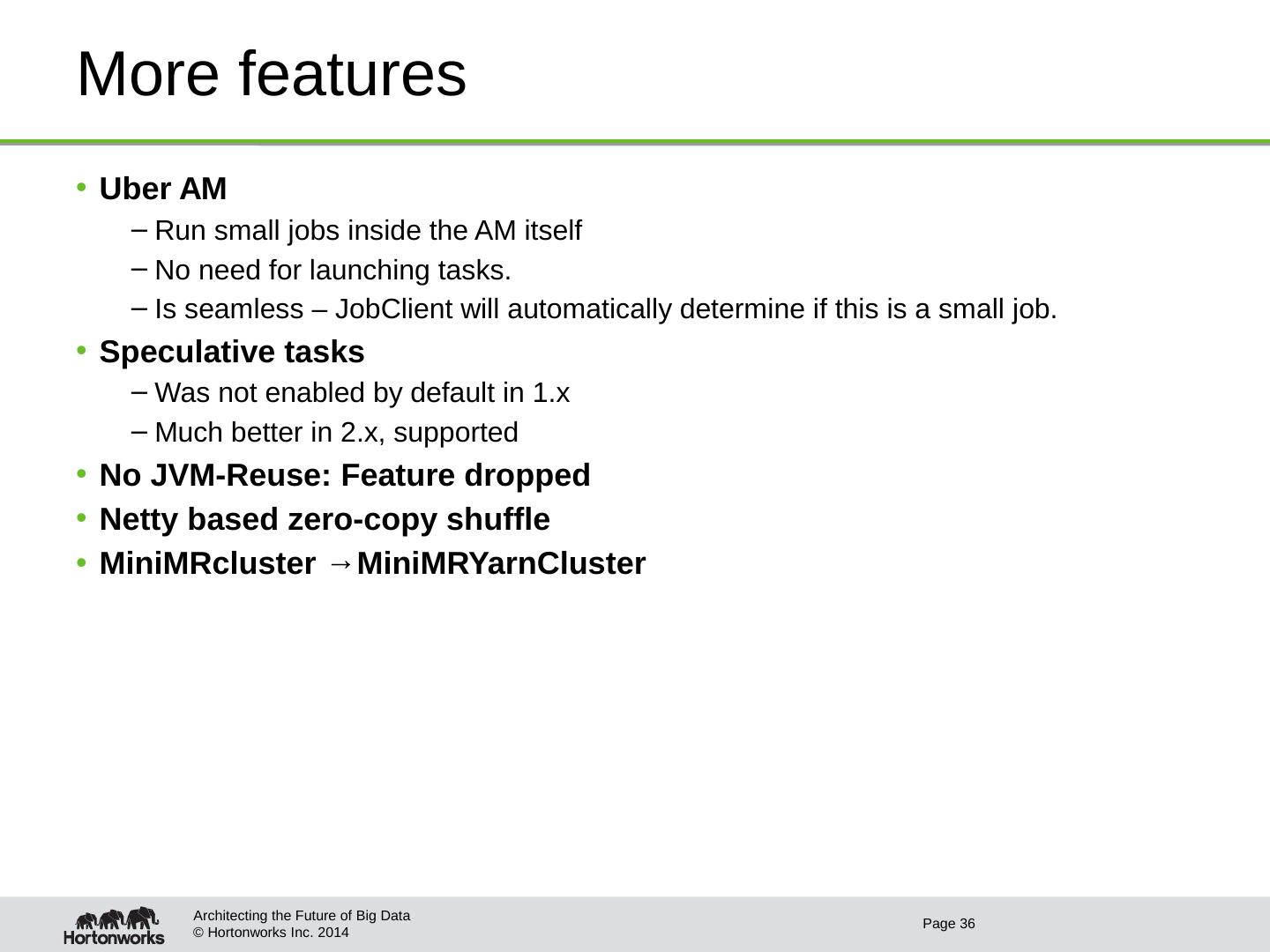 More features

• Uber AM
  – Run small jobs inside the AM itself
  – No need for launching tasks.
  – Is seamless – JobClient will automatically determine if this is a small job.
• Speculative tasks
  – Was not enabled by default in 1.x
  – Much better in 2.x, supported
• No JVM-Reuse: Feature dropped
• Netty based zero-copy shuffle
• MiniMRcluster →MiniMRYarnCluster

Hortonworks

Architecting the Future of Big Data
© Hortonworks Inc. 2014

Page 36